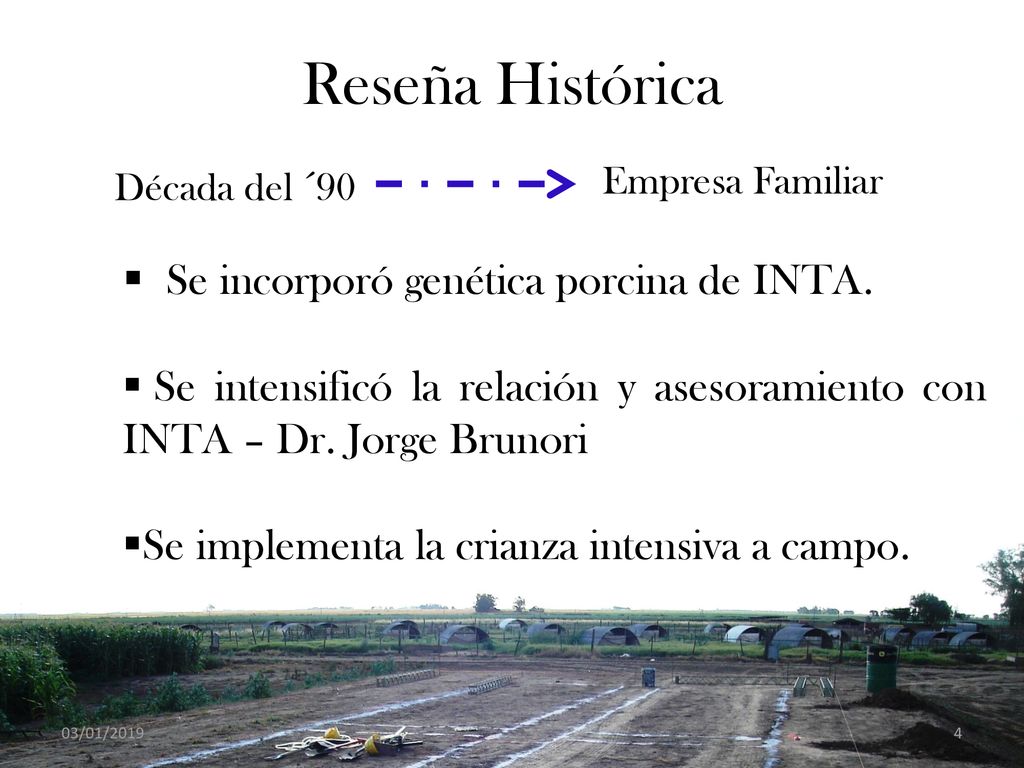 Reseña Histórica

Década del ´90 Empresa Familiar

▪ Se incorporó genética porcina de INTA.

▪ Se intensificó la relación y asesoramiento con INTA – Dr. Jorge Brunori

▪Se implementa la crianza intensiva a campo.

03/01/2019

4